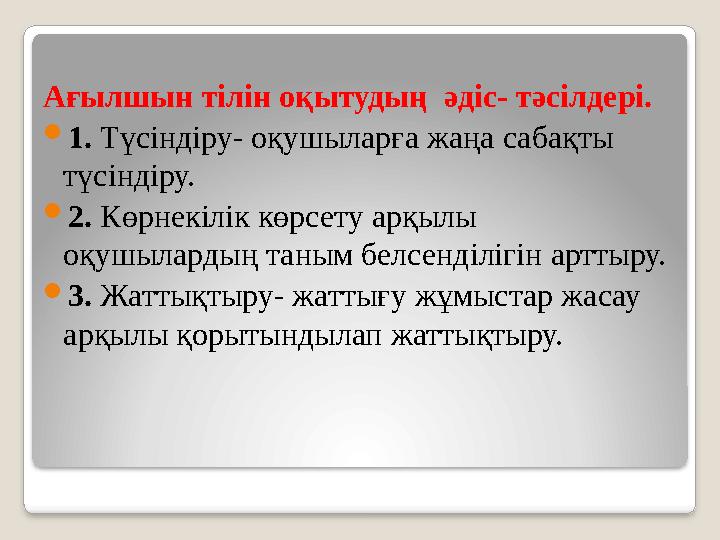 Ағылшын тілін оқытудың әдіс- тәсілдері.

1. Түсіндіру- оқушыларға жаңа сабақты түсіндіру.

2. Көрнекілік көрсету арқылы оқушылардың таным белсенділігін арттыру.

3. Жаттықтыру- жаттығу жұмыстар жасау арқылы қорытындылап жаттықтыру.